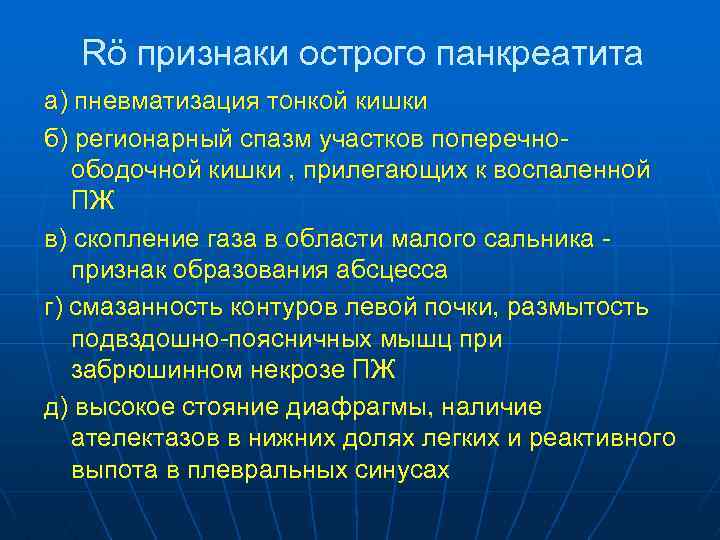 Rö признаки острого панкреатита

а) пневматизация тонкой кишки

б) регионарный спазм участков поперечно-ободочной кишки , прилегающих к воспаленной ПЖ

в) скопление газа в области малого сальника - признак образования абсцесса

г) смазанность контуров левой почки, размытость подвздошно-поясничных мышц при забрюшинном некрозе ПЖ

д) высокое стояние диафрагмы, наличие ателектазов в нижних долях легких и реактивного выпота в плевральных синусах